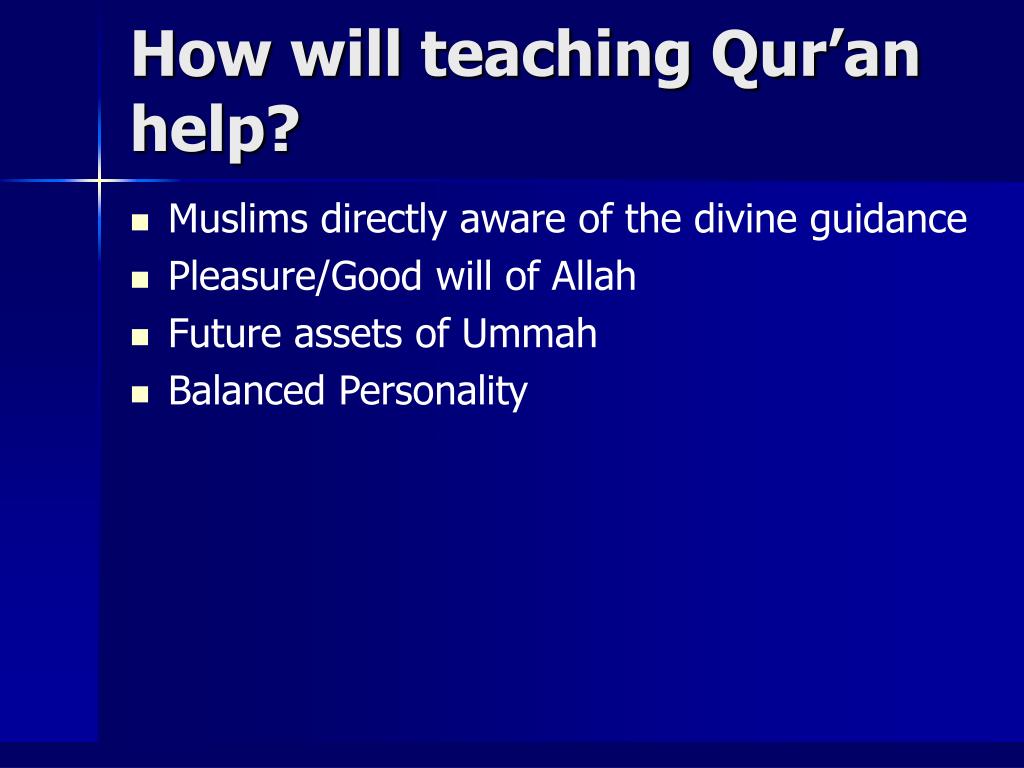 How will teaching Qur’an help?

- Muslims directly aware of the divine guidance
- Pleasure/Good will of Allah
- Future assets of Ummah
- Balanced Personality